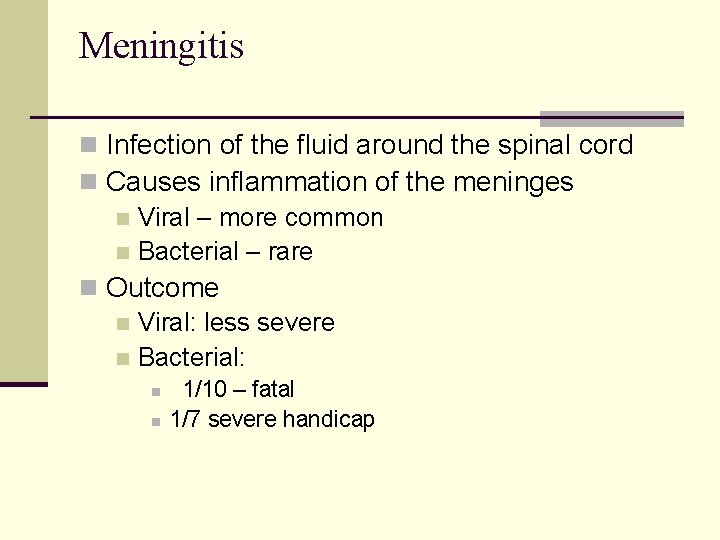 Meningitis

Infection of the fluid around the spinal cord
Causes inflammation of the meninges
Viral – more common
Bacterial – rare
Outcome
Viral: less severe
Bacterial:
1/10 – fatal
1/7 severe handicap